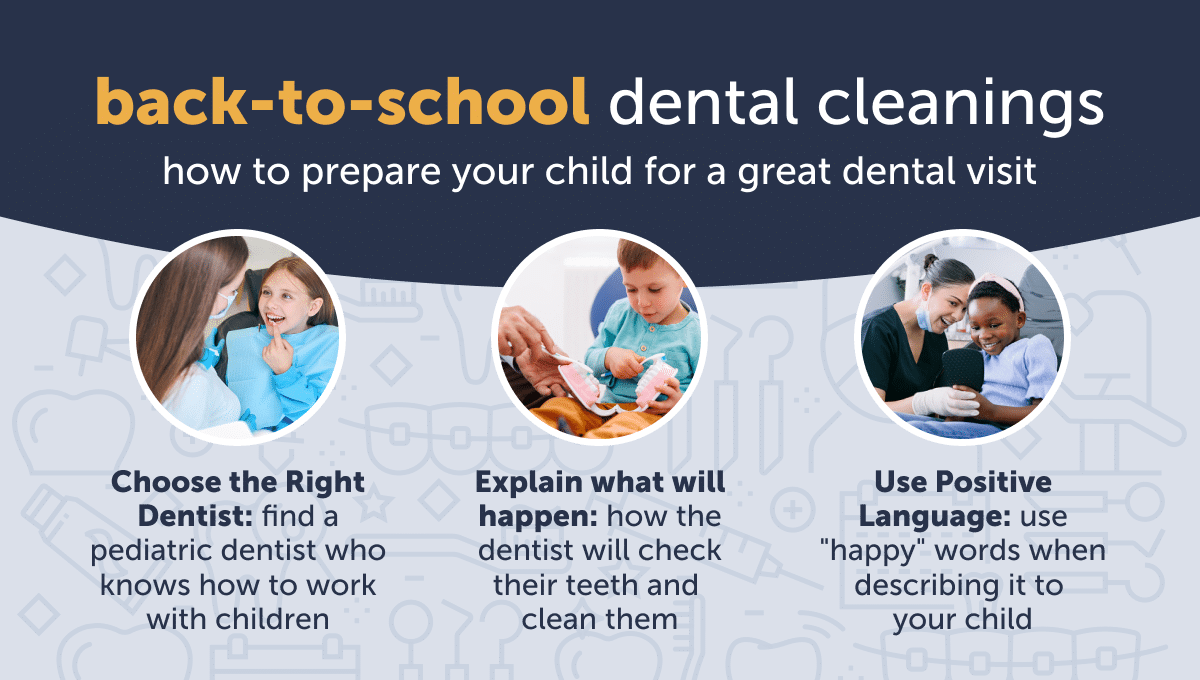 back-to-school dental cleanings
how to prepare your child for a great dental visit

Choose the Right Dentist: find a pediatric dentist who knows how to work with children

Explain what will happen: how the dentist will check their teeth and clean them

Use Positive Language: use "happy" words when describing it to your child